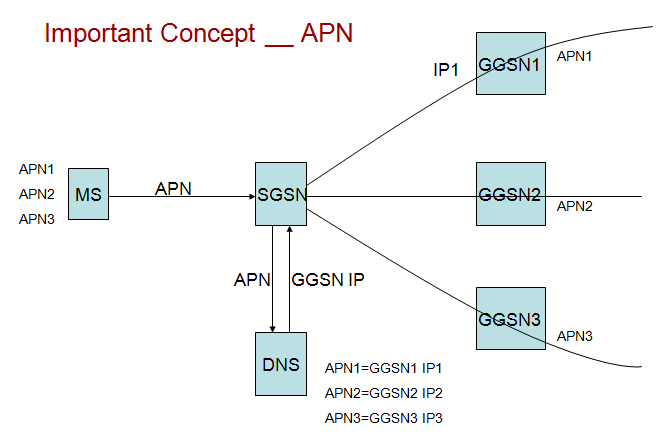 Important Concept __ APN

IP1

GGSN1

APN1

APN1

APN2

APN3

MS

APN

SGSN

GGSN2

APN2

APN

GGSN IP

GGSN3

APN3

DNS

APN1=GGSN1 IP1

APN2=GGSN2 IP2

APN3=GGSN3 IP3